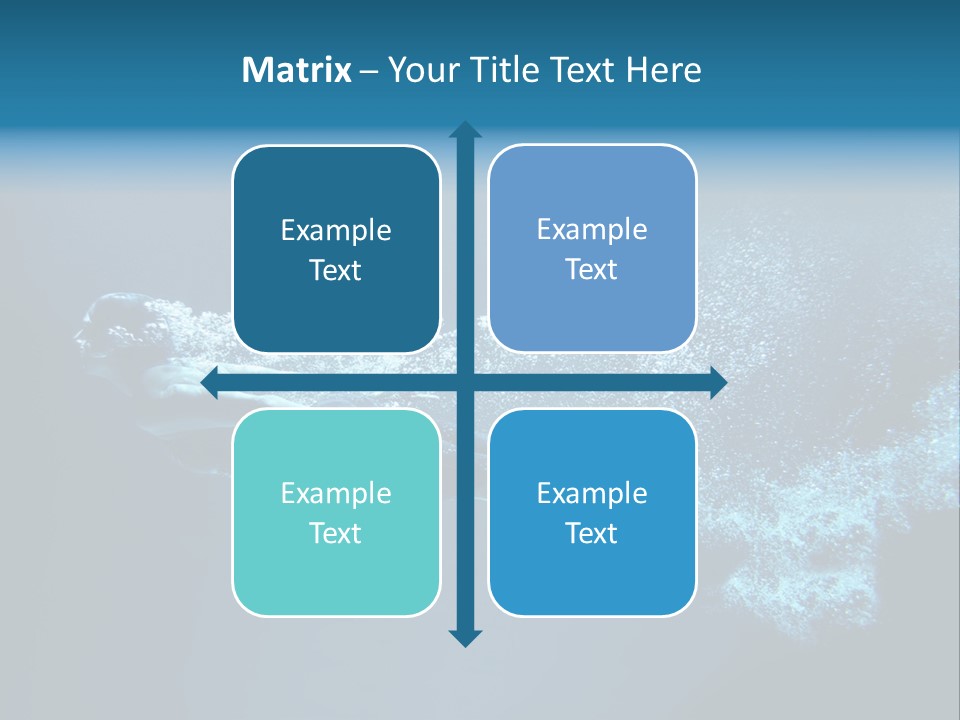 Matrix – Your Title Text Here

Example Text

Example Text

Example Text

Example Text